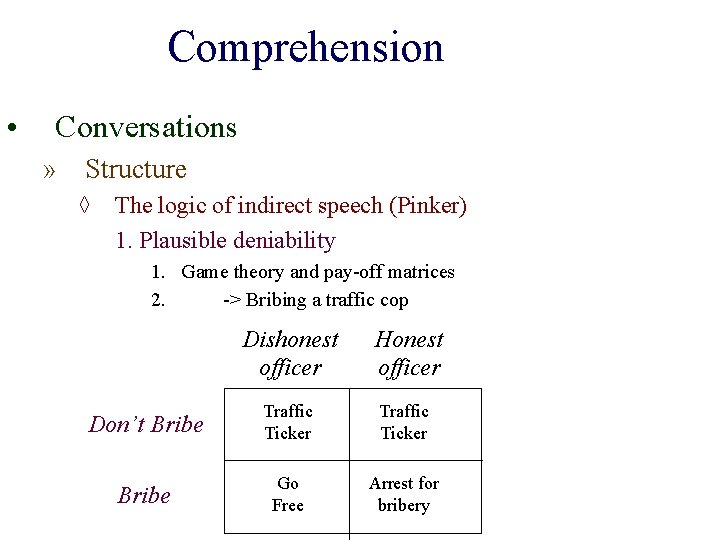 Comprehension

• Conversations

» Structure

◊ The logic of indirect speech (Pinker)

1. Plausible deniability

1. Game theory and pay-off matrices
2. -> Bribing a traffic cop

| | Dishonest officer | Honest officer |
|---|---|---|
| Don't Bribe | Traffic Ticker | Traffic Ticker |
| Bribe | Go Free | Arrest for bribery |